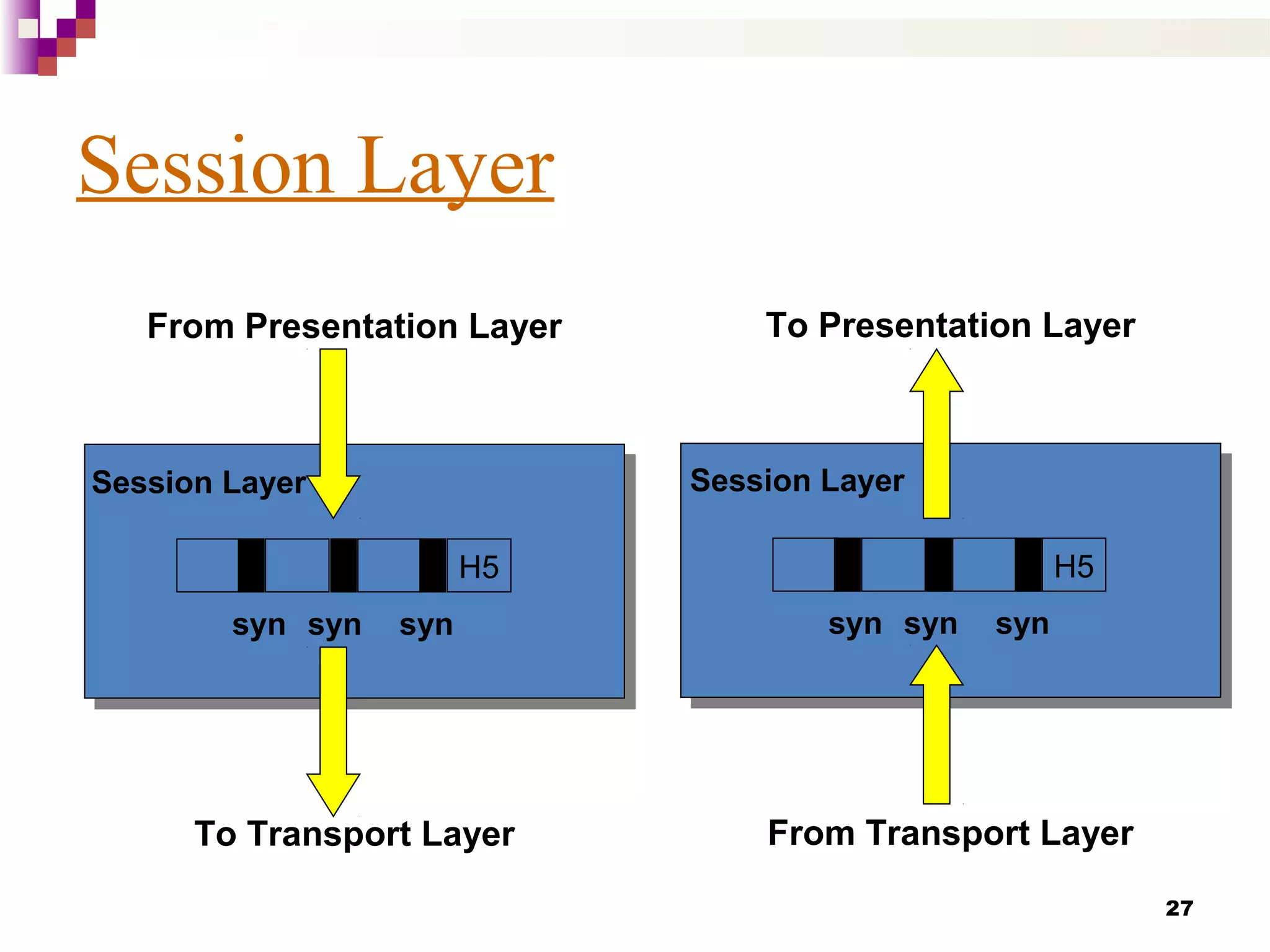 Session Layer

From Presentation Layer

Session Layer

H5

syn syn syn

To Transport Layer

To Presentation Layer

Session Layer

H5

syn syn syn

From Transport Layer

27